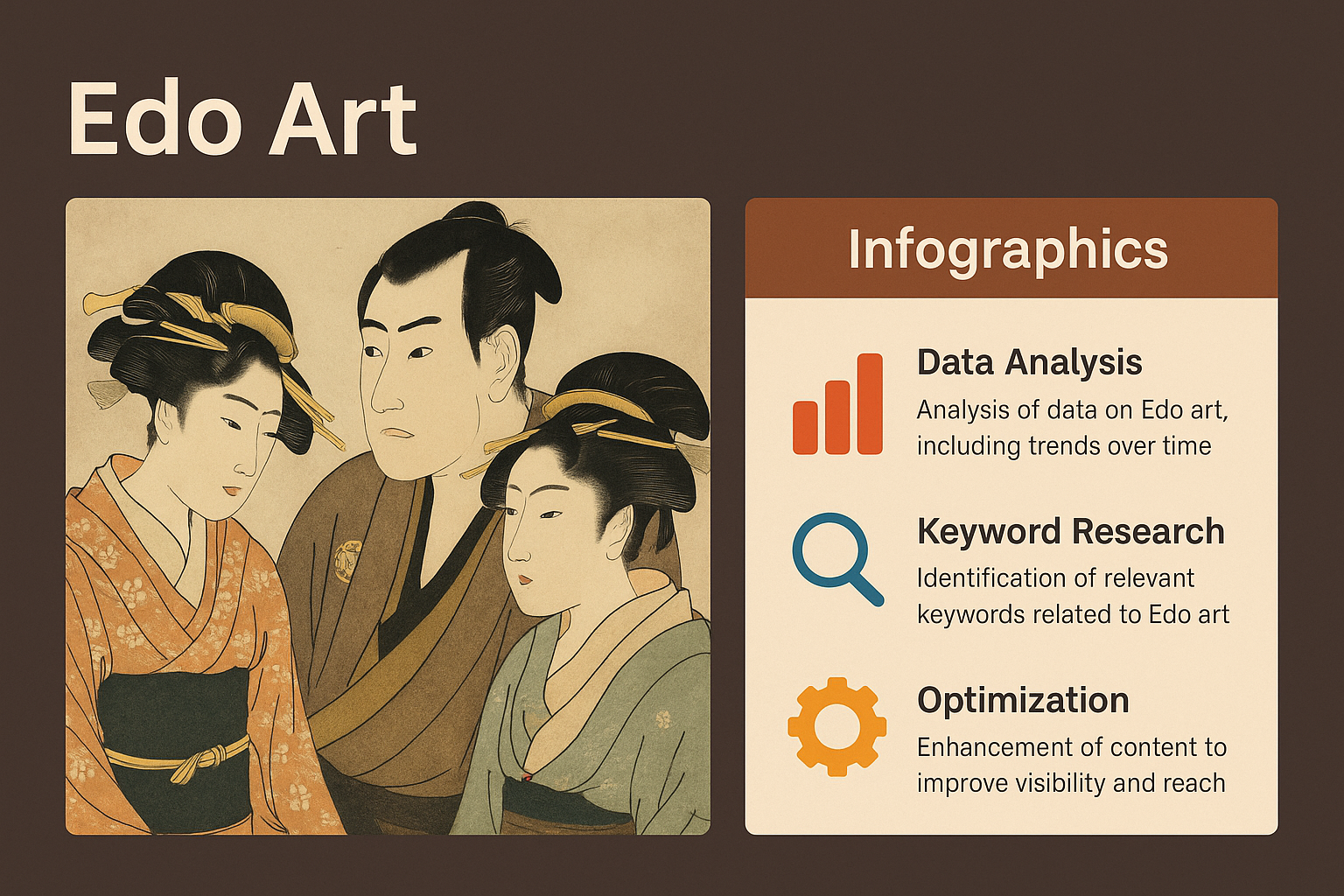 Edo Art

Infographics

Data Analysis
Analysis of data on Edo art, including trends over time

Keyword Research
Identification of relevant keywords related to Edo art

Optimization
Enhancement of content to improve visibility and reach